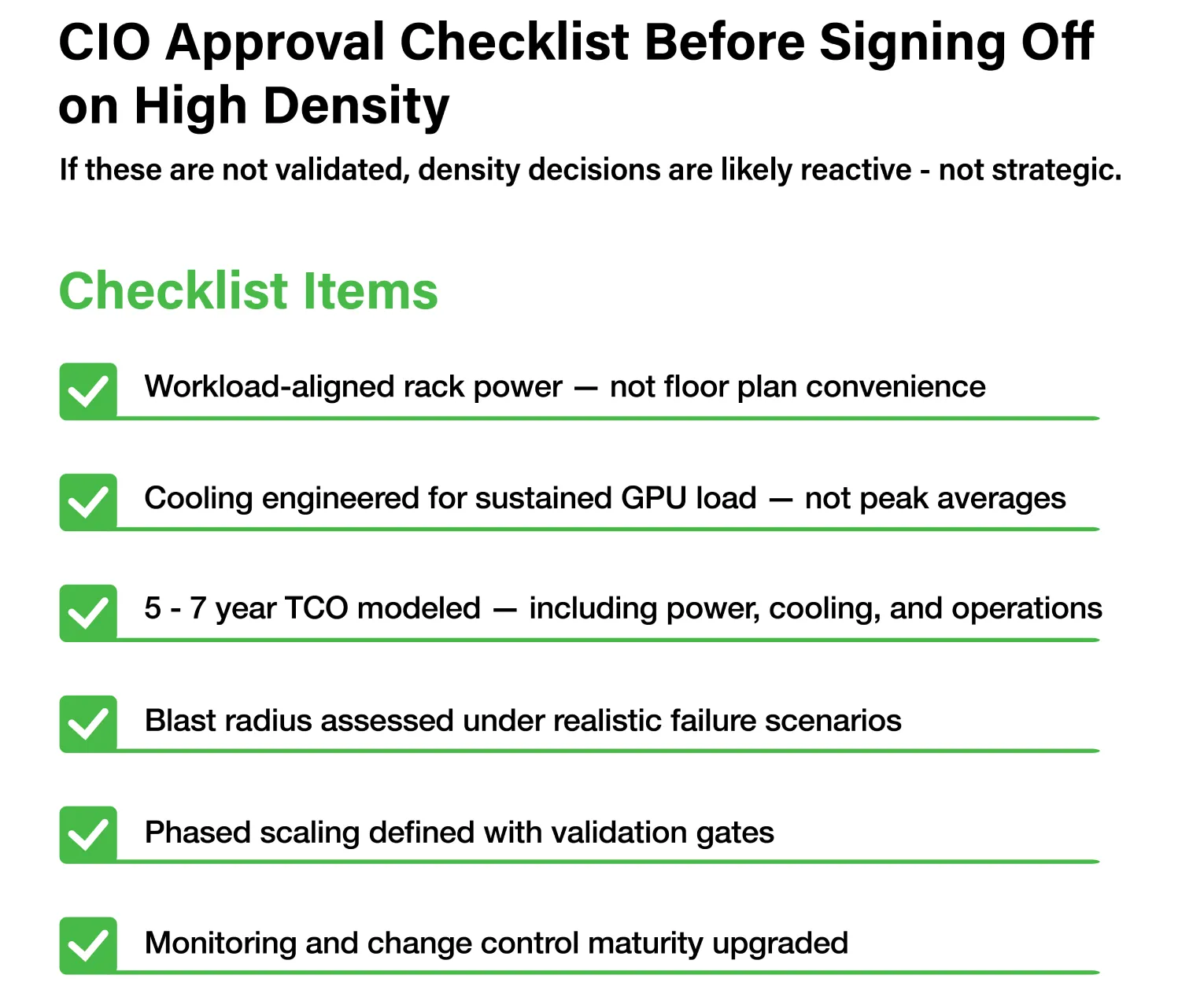 CIO Approval Checklist Before Signing Off on High Density

If these are not validated, density decisions are likely reactive - not strategic.

Checklist Items

Workload-aligned rack power — not floor plan convenience

Cooling engineered for sustained GPU load — not peak averages

5 - 7 year TCO modeled — including power, cooling, and operations

Blast radius assessed under realistic failure scenarios

Phased scaling defined with validation gates

Monitoring and change control maturity upgraded